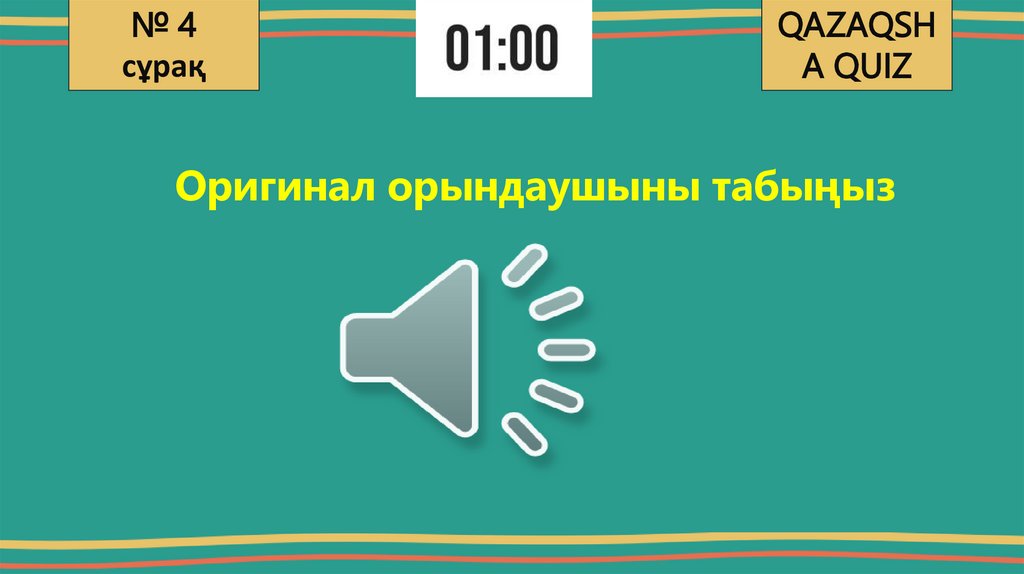 № 4
сұрақ

01:00

QAZAQSH
A QUIZ

Оригинал орындаушыны табыңыз